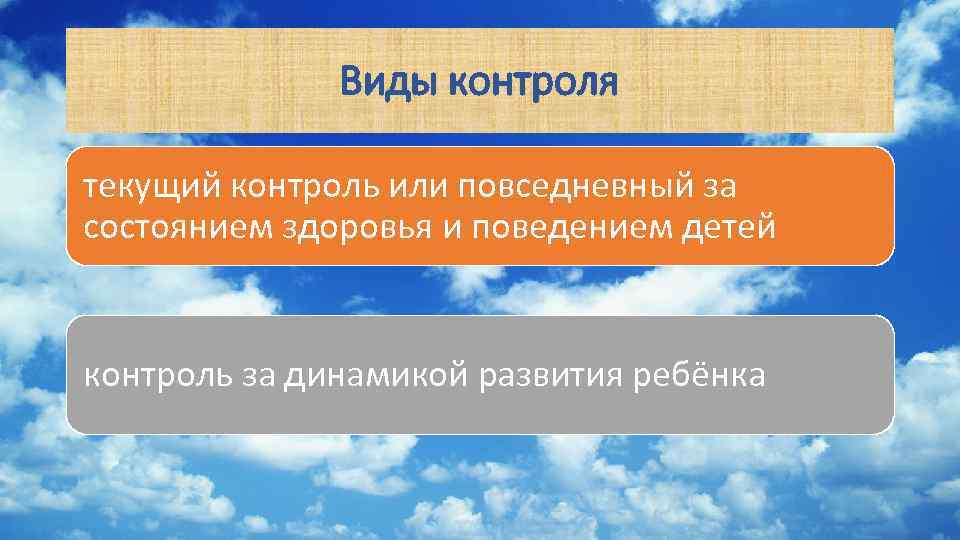 Виды контроля

текущий контроль или повседневный за состоянием здоровья и поведением детей

контроль за динамикой развития ребёнка